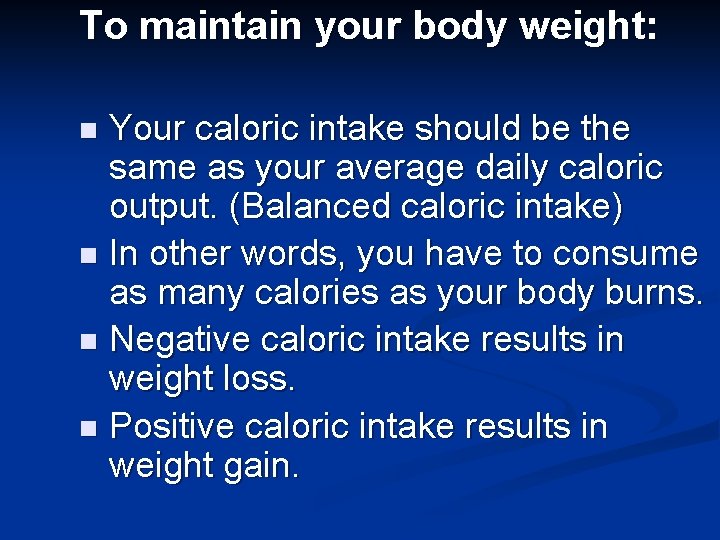 To maintain your body weight:

- Your caloric intake should be the same as your average daily caloric output. (Balanced caloric intake)
- In other words, you have to consume as many calories as your body burns.
- Negative caloric intake results in weight loss.
- Positive caloric intake results in weight gain.